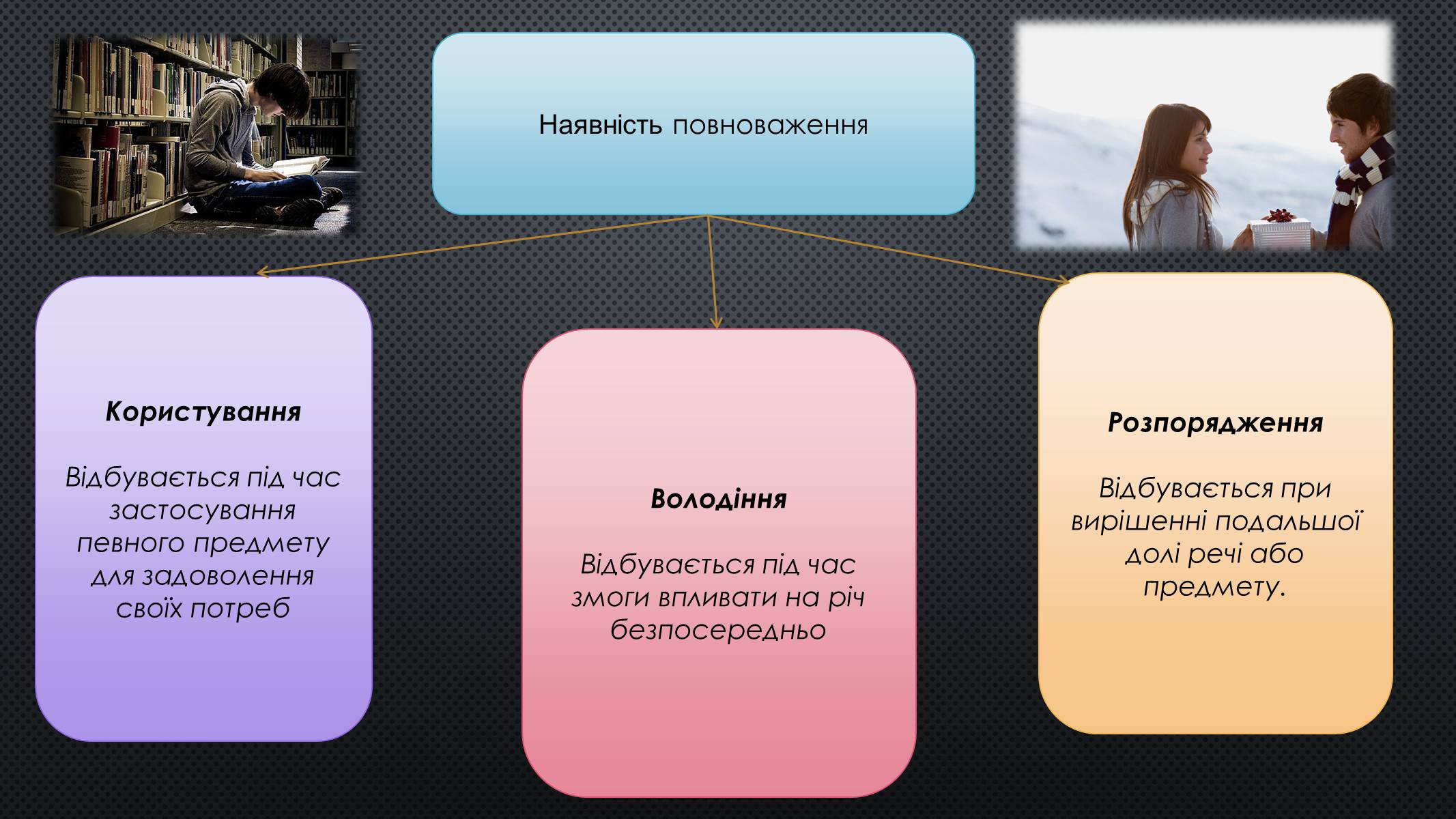 Наявність повноваження

Користування

Відбувається під час застосування певного предмету для задоволення своїх потреб

Володіння

Відбувається під час змоги впливати на річ безпосередньо

Розпорядження

Відбувається при вирішенні подальшої долі речі або предмету.